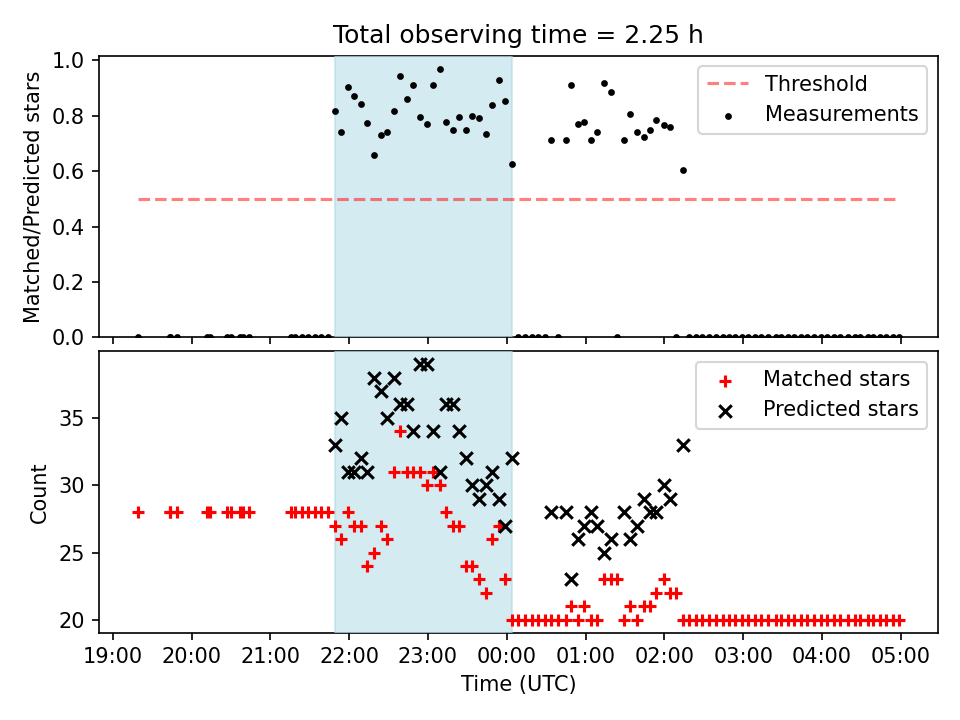 Total observing time = 2.25 h

Matched/Predicted stars

1.0
0.8
0.6
0.4
0.2
0.0

Threshold
Measurements

Count

35
30
25
20

Matched stars
Predicted stars

19:00 20:00 21:00 22:00 23:00 00:00 01:00 02:00 03:00 04:00 05:00

Time (UTC)